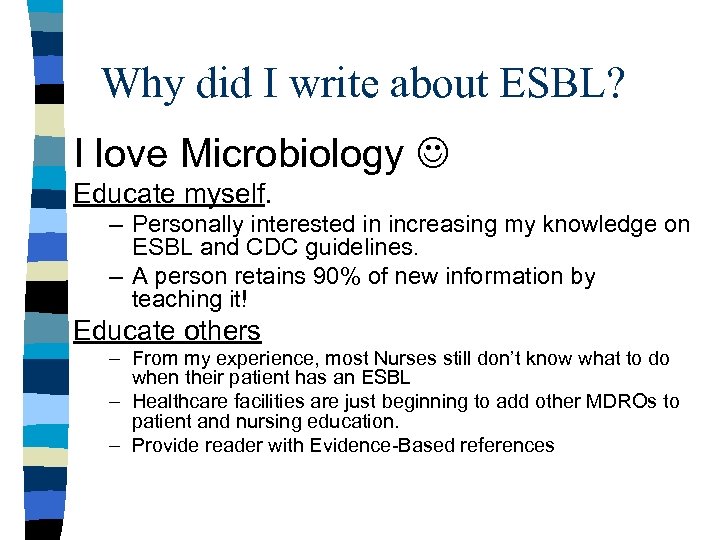 Why did I write about ESBL?

I love Microbiology ☺

Educate myself.

– Personally interested in increasing my knowledge on ESBL and CDC guidelines.

– A person retains 90% of new information by teaching it!

Educate others

– From my experience, most Nurses still don't know what to do when their patient has an ESBL

– Healthcare facilities are just beginning to add other MDROs to patient and nursing education.

– Provide reader with Evidence-Based references